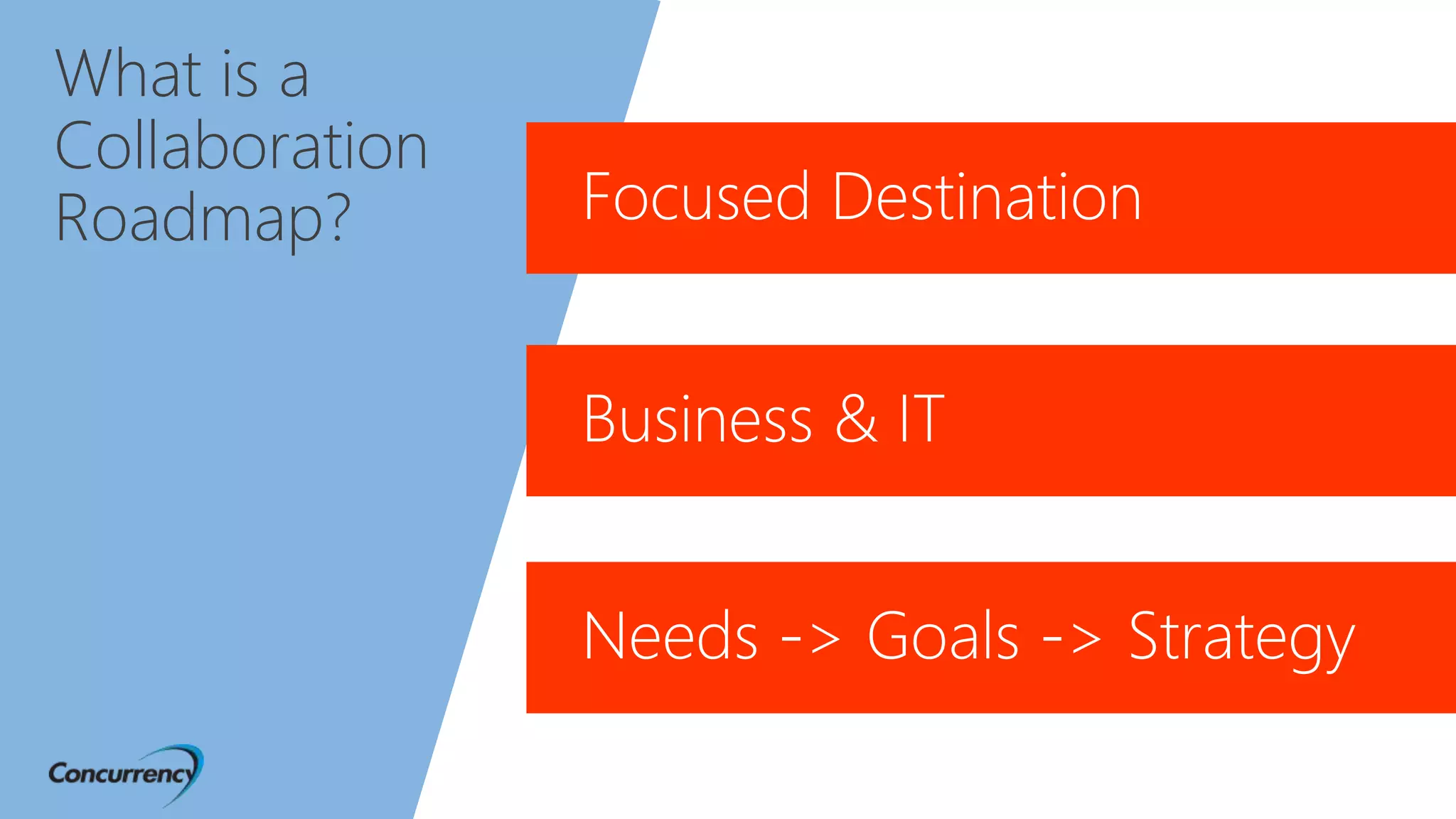 What is a Collaboration Roadmap?

Focused Destination

Business & IT

Needs -> Goals -> Strategy

Concurrency